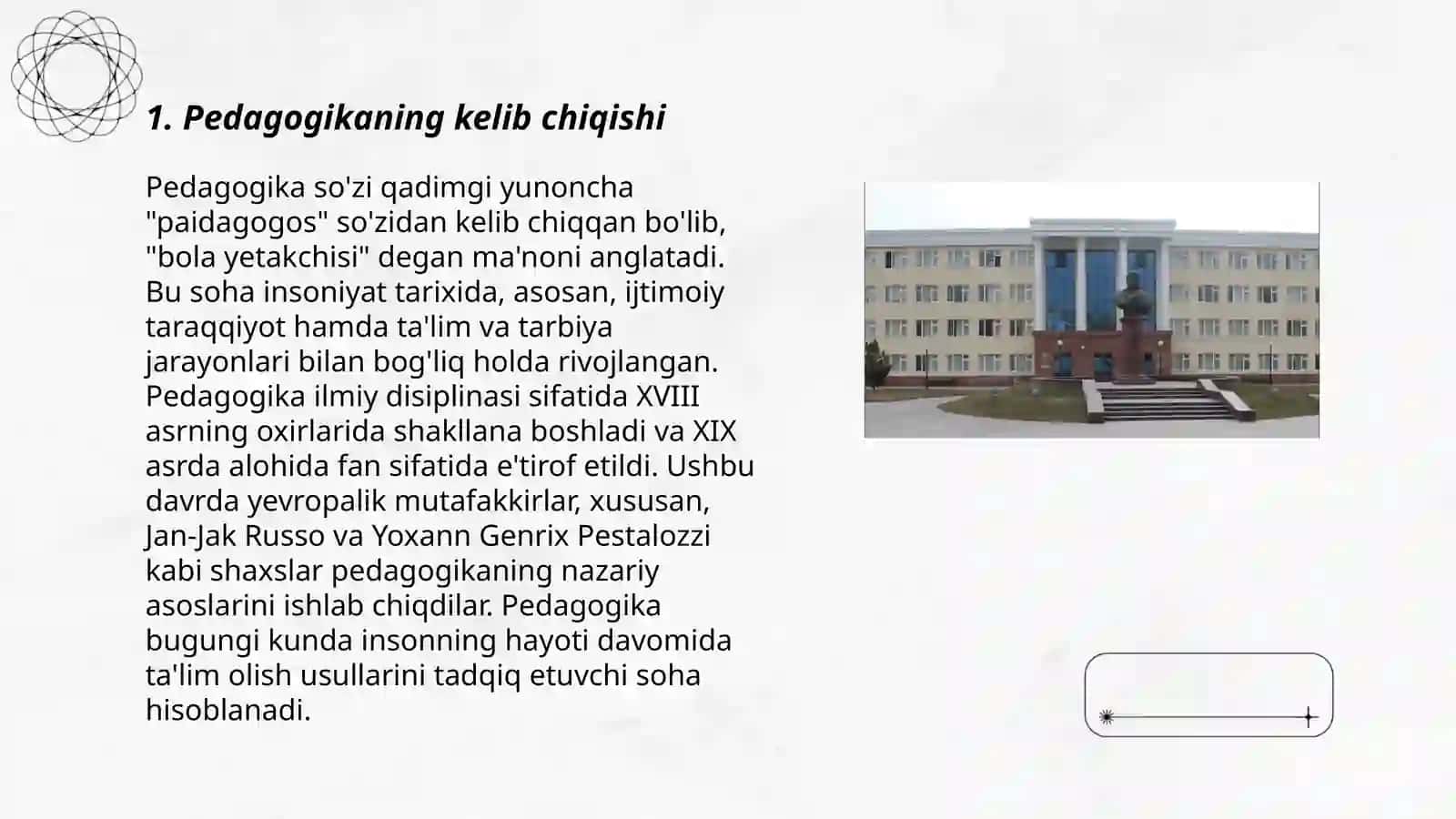 1. Pedagogikaning kelib chiqishi

Pedagogika so'zi qadimgi yunoncha "paidagogos" so'zidan kelib chiqqan bo'lib, "bola yetakchisi" degan ma'noni anglatadi. Bu soha insoniyat tarixida, asosan, ijtimoiy taraqqiyot hamda ta'lim va tarbiya jarayonlari bilan bog'liq holda rivojlangan. Pedagogika ilmiy disiplinasi sifatida XVIII asrning oxirlarida shakllana boshladi va XIX asrda alohida fan sifatida e'tirof etildi. Ushbu davrda yevropalik mutafakkirlar, xususan, Jan-Jak Russo va Yoxann Genrix Pestalozzi kabi shaxslar pedagogikaning nazariy asoslarini ishlab chiqdilar. Pedagogika bugungi kunda insonning hayoti davomida ta'lim olish usullarini tadqiq etuvchi soha hisoblanadi.